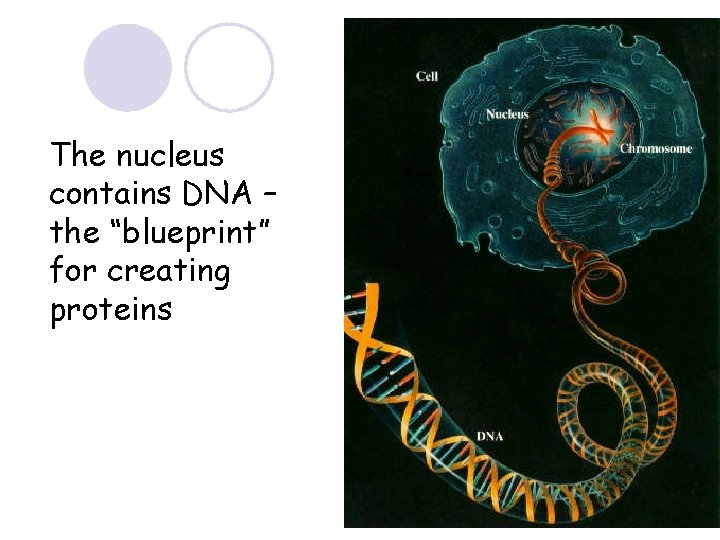 The nucleus contains DNA – the “blueprint” for creating proteins

Cell

Nucleus

Chromosome

DNA